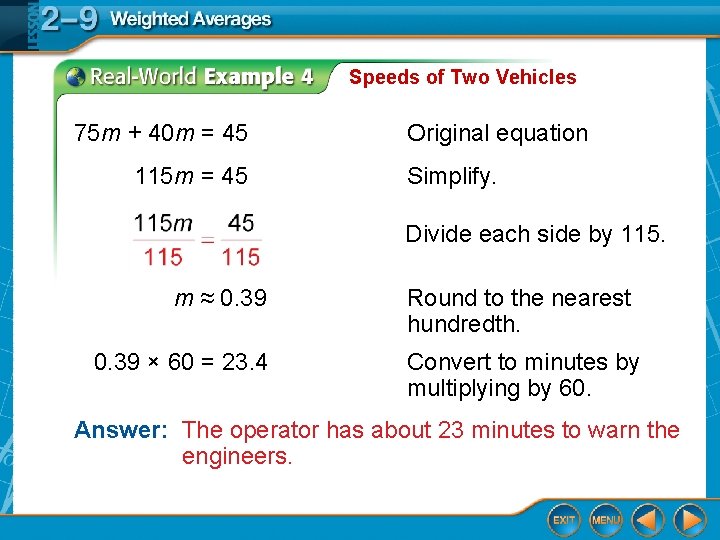 LESSON 2–9 Weighted Averages

Real-World Example 4 Speeds of Two Vehicles

$75m + 40m = 45$ Original equation

$115m = 45$ Simplify.

$\frac{115m}{115} = \frac{45}{115}$ Divide each side by 115.

$m \approx 0.39$ Round to the nearest hundredth.

$0.39 \times 60 = 23.4$ Convert to minutes by multiplying by 60.

Answer: The operator has about 23 minutes to warn the engineers.

EXIT MENU